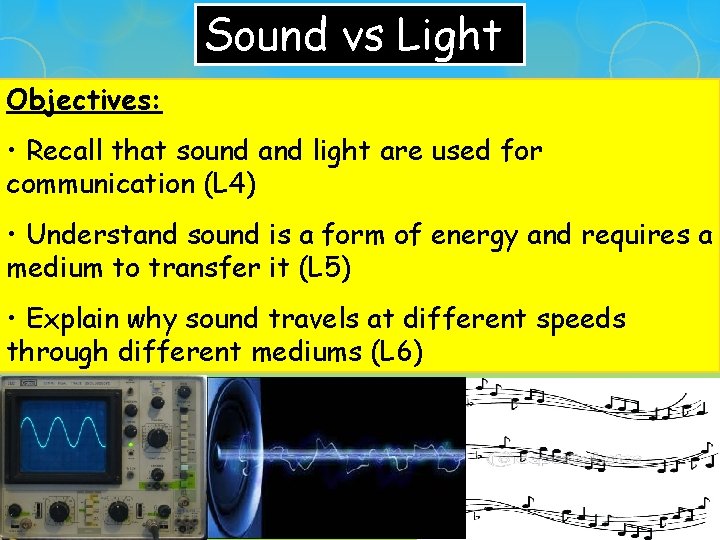 Sound vs Light

Objectives:

• Recall that sound and light are used for communication (L4)

• Understand sound is a form of energy and requires a medium to transfer it (L5)

• Explain why sound travels at different speeds through different mediums (L6)